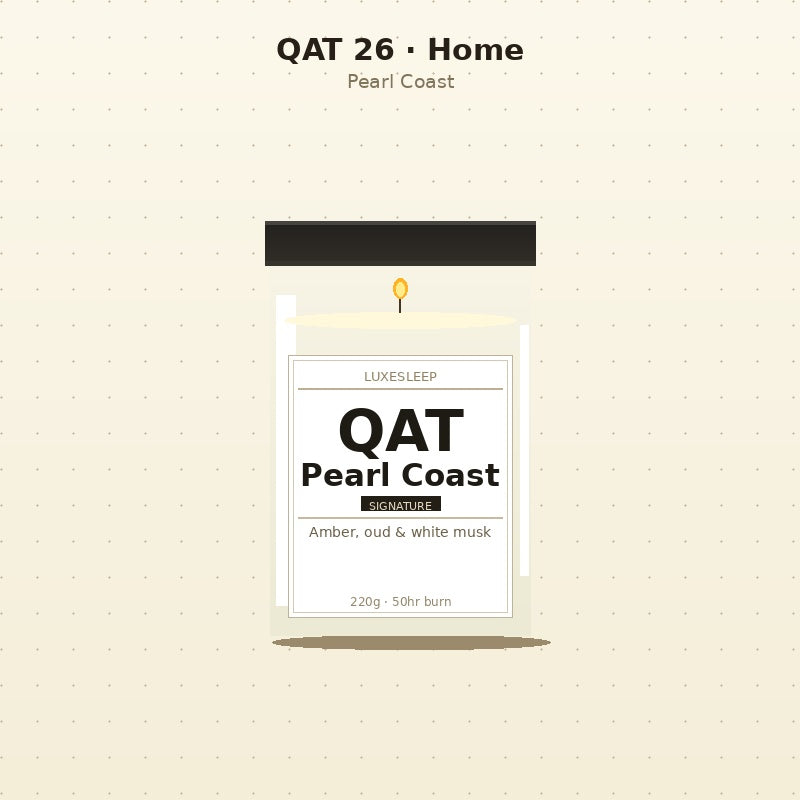 QAT 26 · Home
Pearl Coast

LUXESLEEP
QAT
Pearl Coast
SIGNATURE
Amber, oud & white musk
220g · 50hr burn